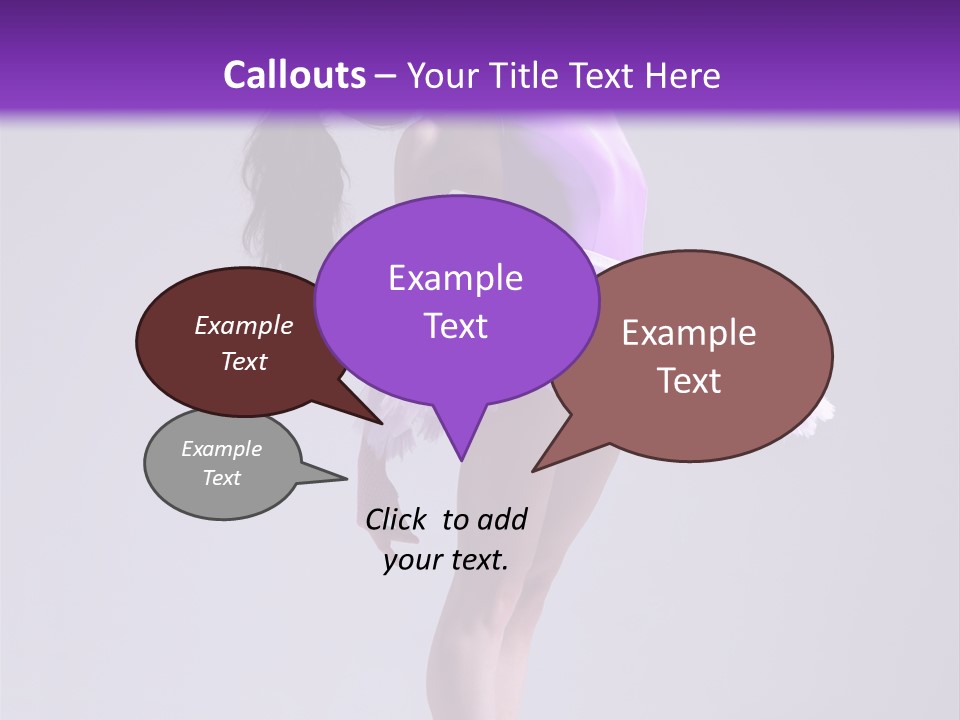 Callouts – Your Title Text Here

Example Text

Example Text

Example Text

Example Text

Click to add your text.